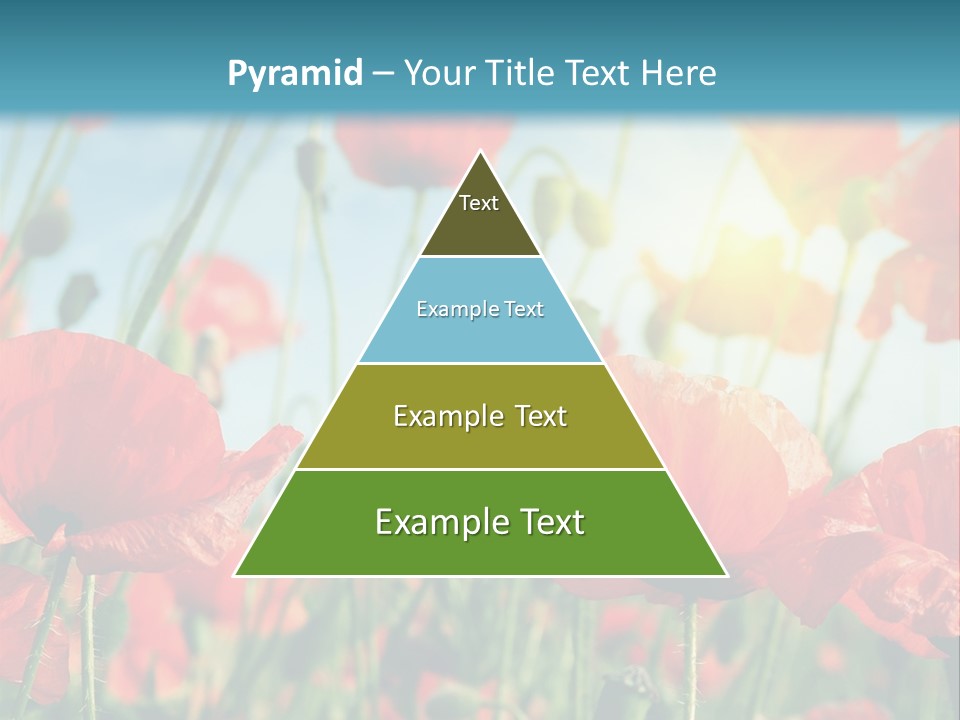 Pyramid – Your Title Text Here

Text

Example Text

Example Text

Example Text